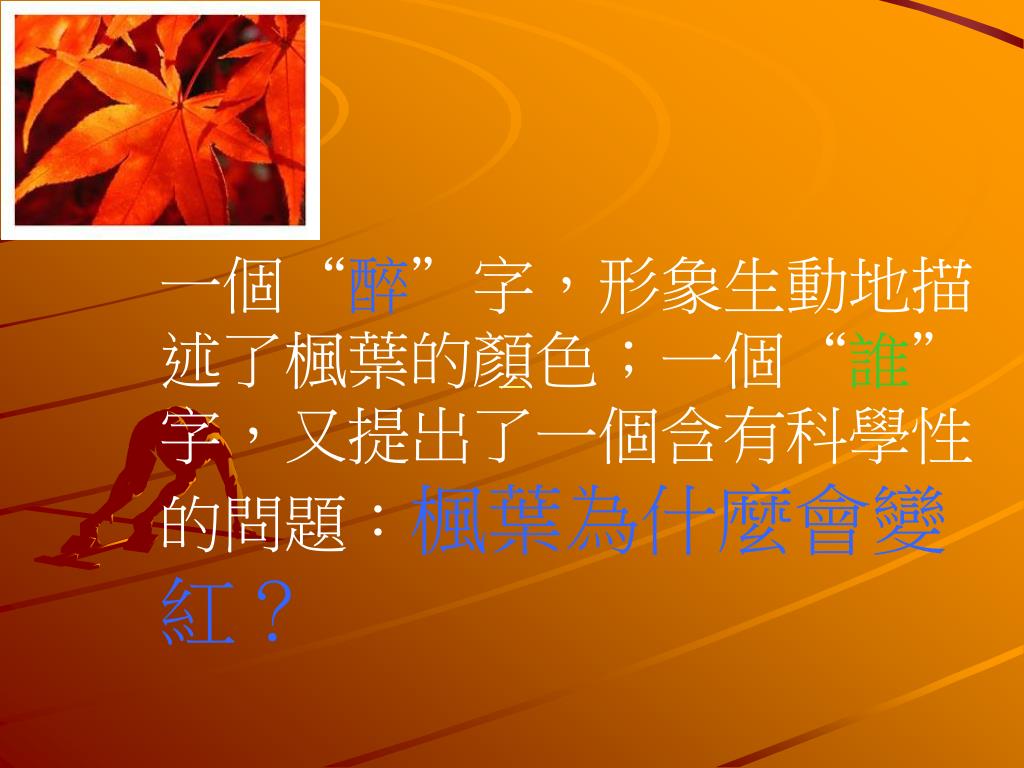 一個“醉”字，形象生動地描述了楓葉的顏色；一個“誰”字，又提出了一個含有科學性的問題：楓葉為什麼會變紅？